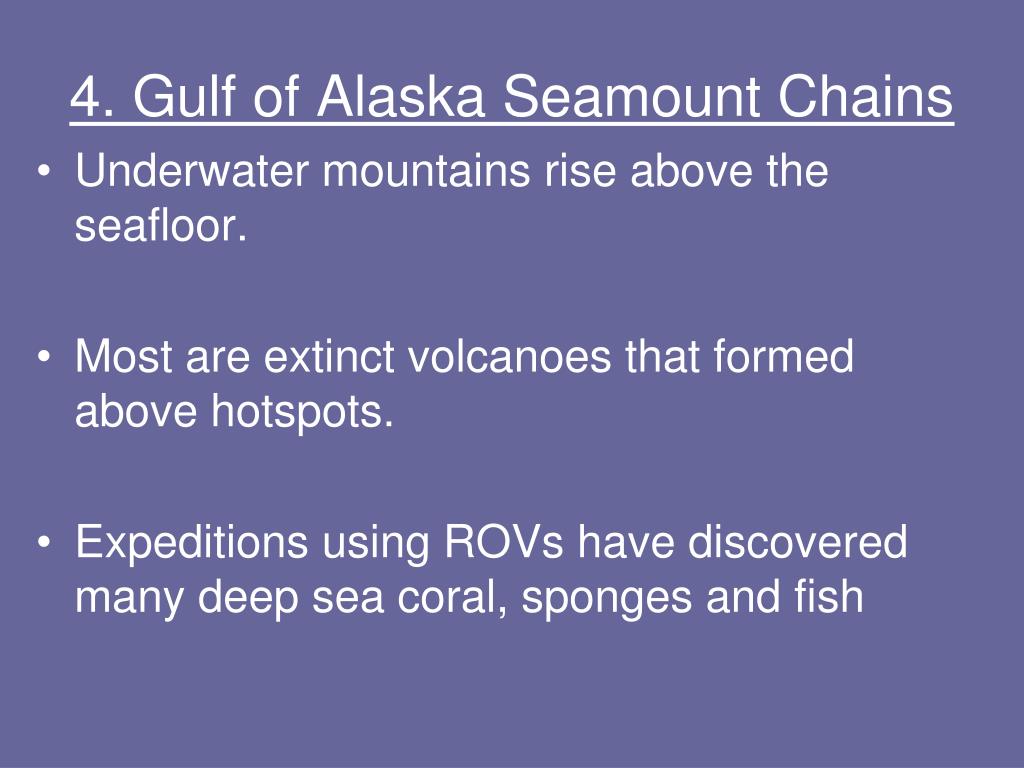 4. Gulf of Alaska Seamount Chains

• Underwater mountains rise above the seafloor.

• Most are extinct volcanoes that formed above hotspots.

• Expeditions using ROVs have discovered many deep sea coral, sponges and fish